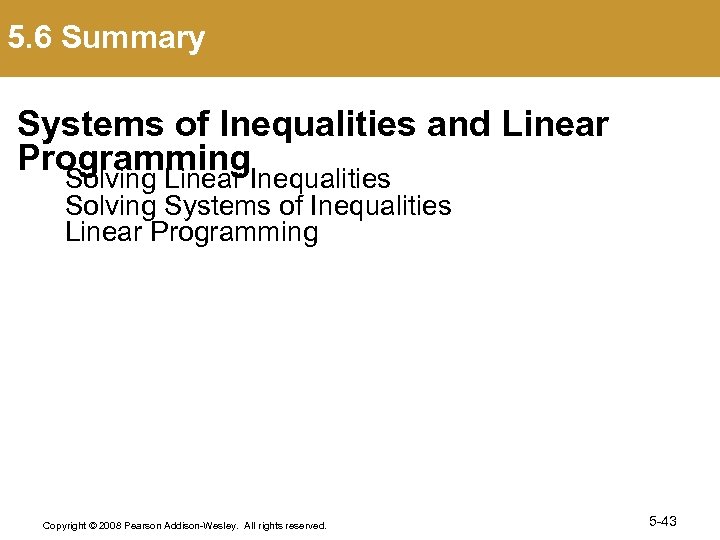 5.6 Summary

Systems of Inequalities and Linear Programming

Solving Linear Inequalities
Solving Systems of Inequalities
Linear Programming

Copyright © 2008 Pearson Addison-Wesley. All rights reserved.

5-43